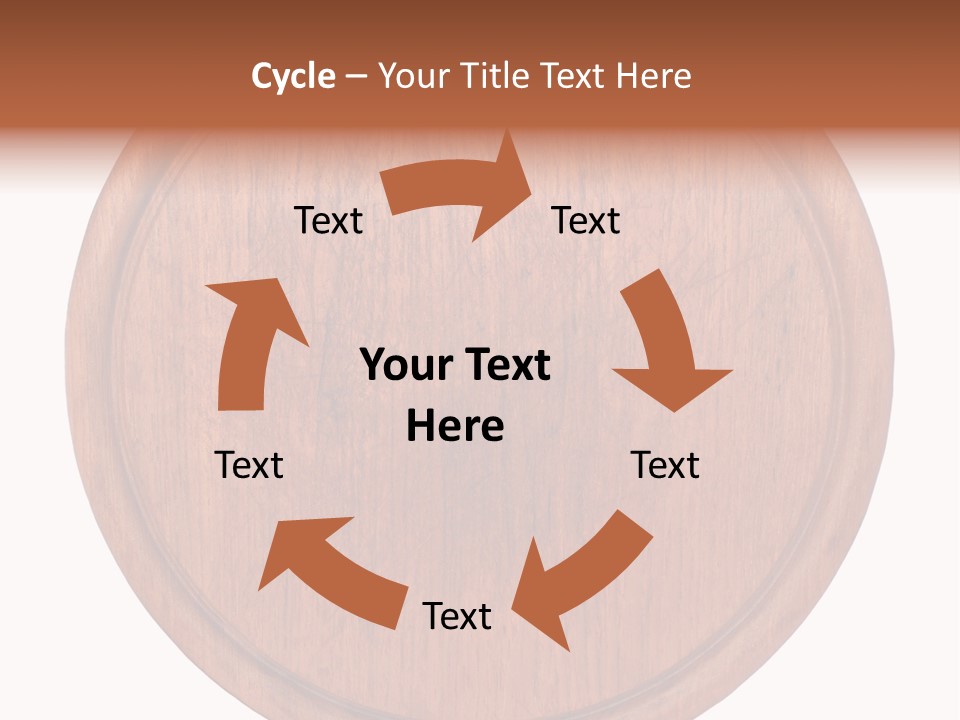 Cycle – Your Title Text Here

Text

Text

Your Text Here

Text

Text

Text